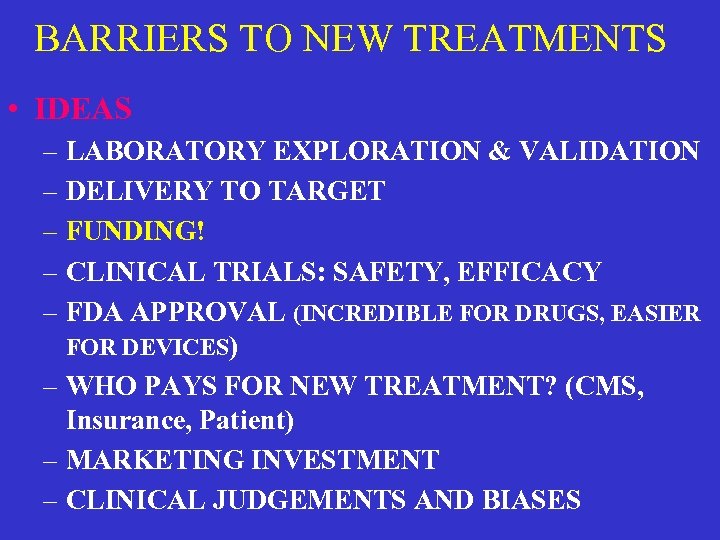 BARRIERS TO NEW TREATMENTS

• IDEAS
– LABORATORY EXPLORATION & VALIDATION
– DELIVERY TO TARGET
– FUNDING!
– CLINICAL TRIALS: SAFETY, EFFICACY
– FDA APPROVAL (INCREDIBLE FOR DRUGS, EASIER FOR DEVICES)
– WHO PAYS FOR NEW TREATMENT? (CMS, Insurance, Patient)
– MARKETING INVESTMENT
– CLINICAL JUDGEMENTS AND BIASES